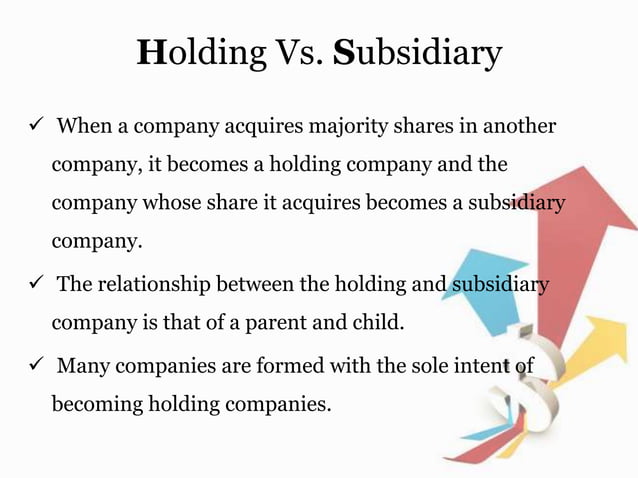 Holding Vs. Subsidiary

✓ When a company acquires majority shares in another company, it becomes a holding company and the company whose share it acquires becomes a subsidiary company.

✓ The relationship between the holding and subsidiary company is that of a parent and child.

✓ Many companies are formed with the sole intent of becoming holding companies.